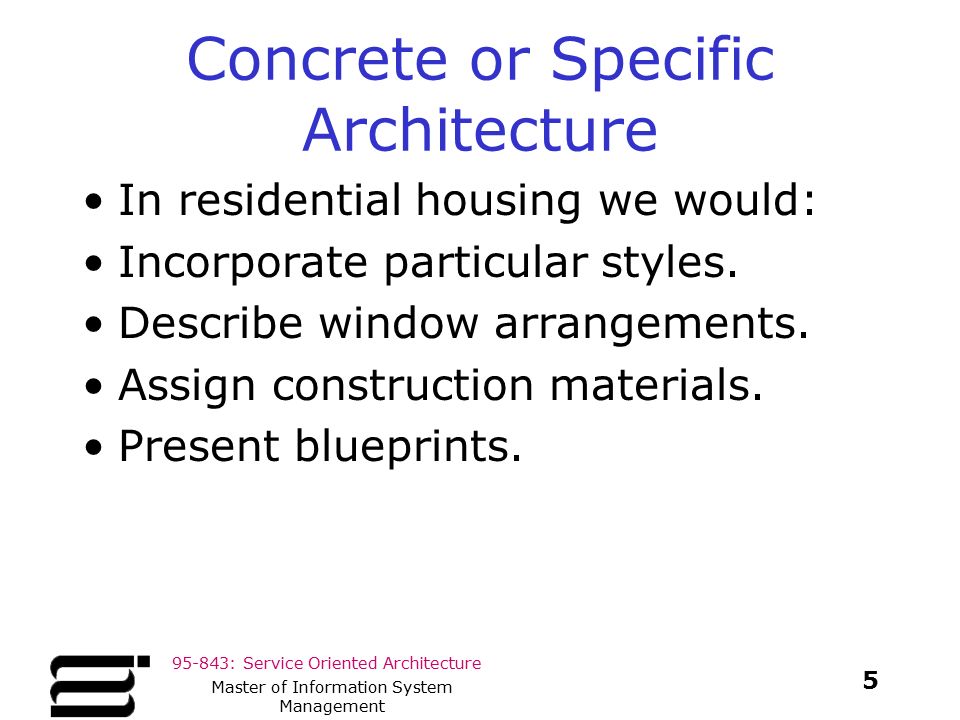 Concrete or Specific Architecture

• In residential housing we would:
• Incorporate particular styles.
• Describe window arrangements.
• Assign construction materials.
• Present blueprints.

95-843: Service Oriented Architecture

Master of Information System Management

5